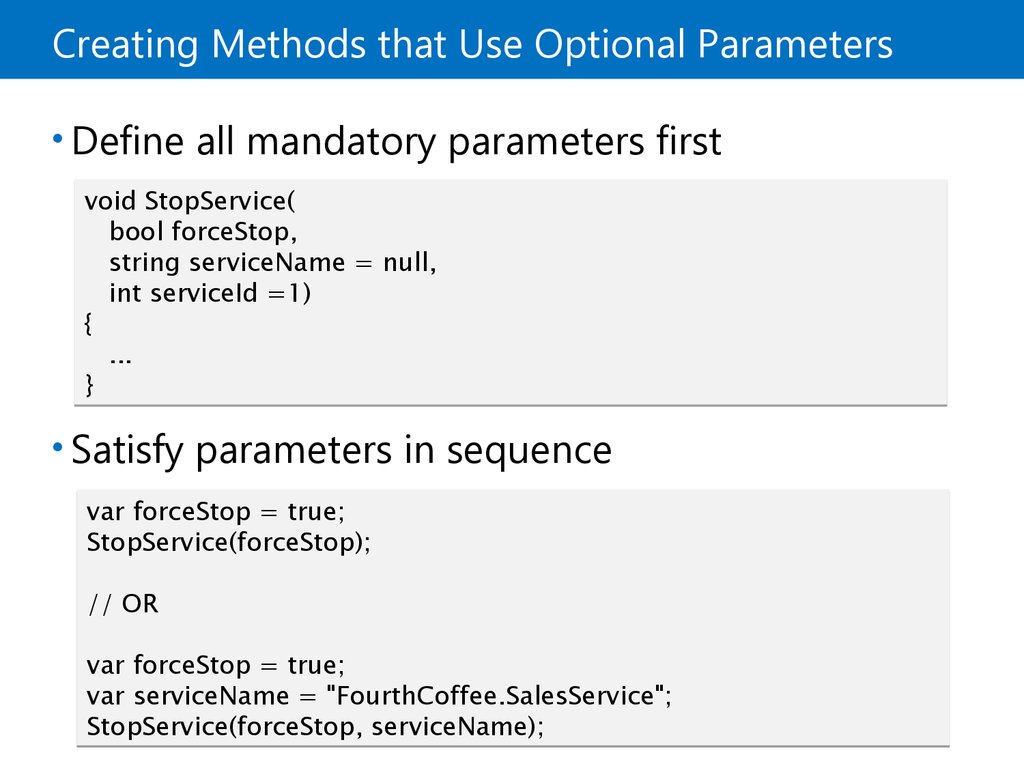 Creating Methods that Use Optional Parameters

• Define all mandatory parameters first

void StopService(
 bool forceStop,
 string serviceName = null,
 int serviceId =1)
{
 ...
}

• Satisfy parameters in sequence

var forceStop = true;
StopService(forceStop);

// OR

var forceStop = true;
var serviceName = "FourthCoffee.SalesService";
StopService(forceStop, serviceName);